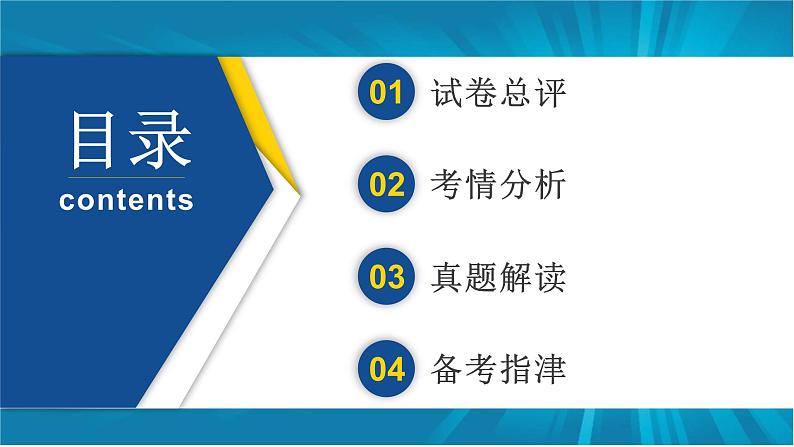 目录
contents

01 试卷总评

02 考情分析

03 真题解读

04 备考指津